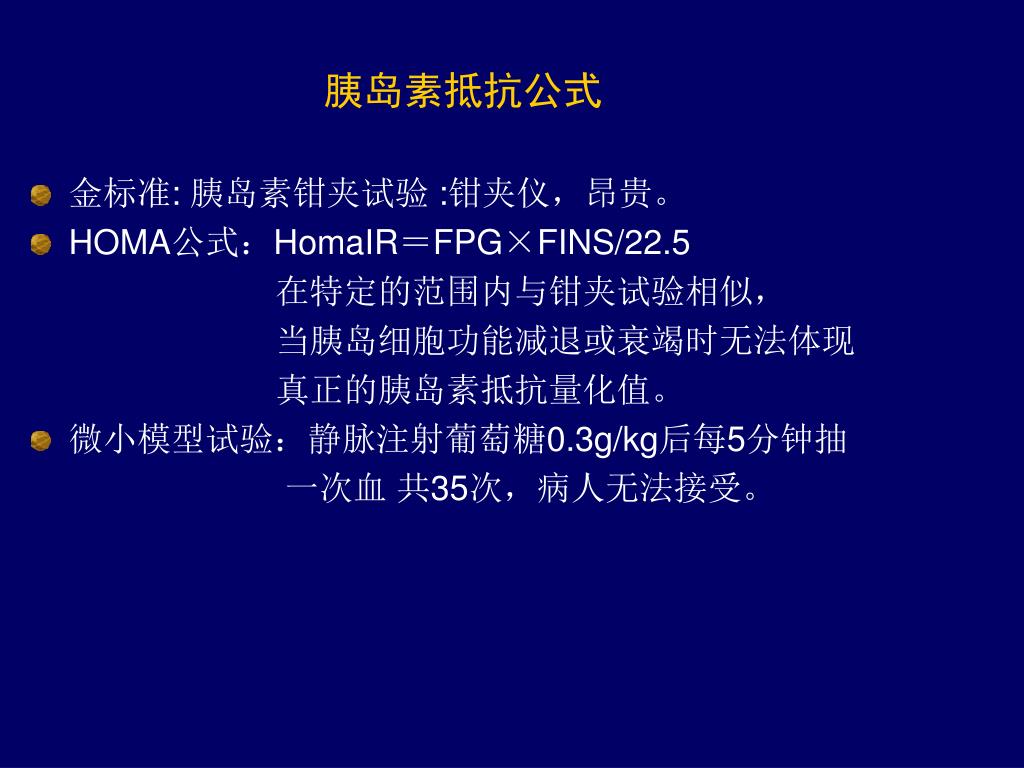 胰岛素抵抗公式

金标准: 胰岛素钳夹试验 :钳夹仪，昂贵。

HOMA公式：HomaIR＝FPG×FINS/22.5
在特定的范围内与钳夹试验相似，
当胰岛细胞功能减退或衰竭时无法体现
真正的胰岛素抵抗量化值。

微小模型试验：静脉注射葡萄糖0.3g/kg后每5分钟抽
一次血 共35次，病人无法接受。